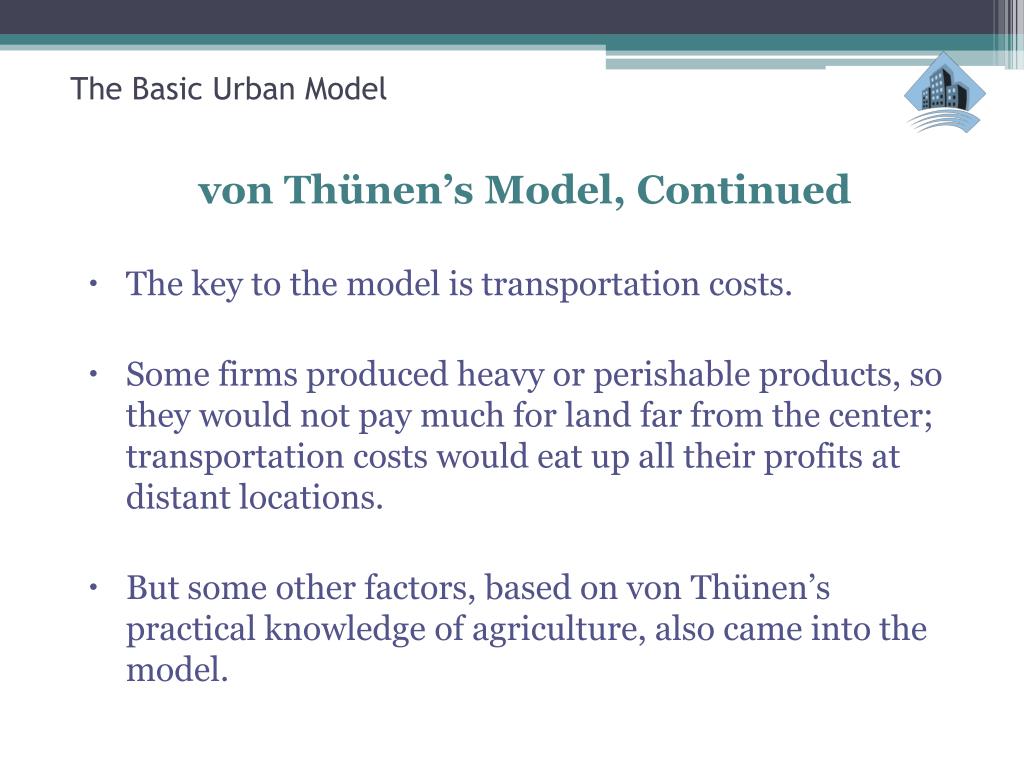 The Basic Urban Model

von Thünen’s Model, Continued

• The key to the model is transportation costs.

• Some firms produced heavy or perishable products, so they would not pay much for land far from the center; transportation costs would eat up all their profits at distant locations.

• But some other factors, based on von Thünen’s practical knowledge of agriculture, also came into the model.